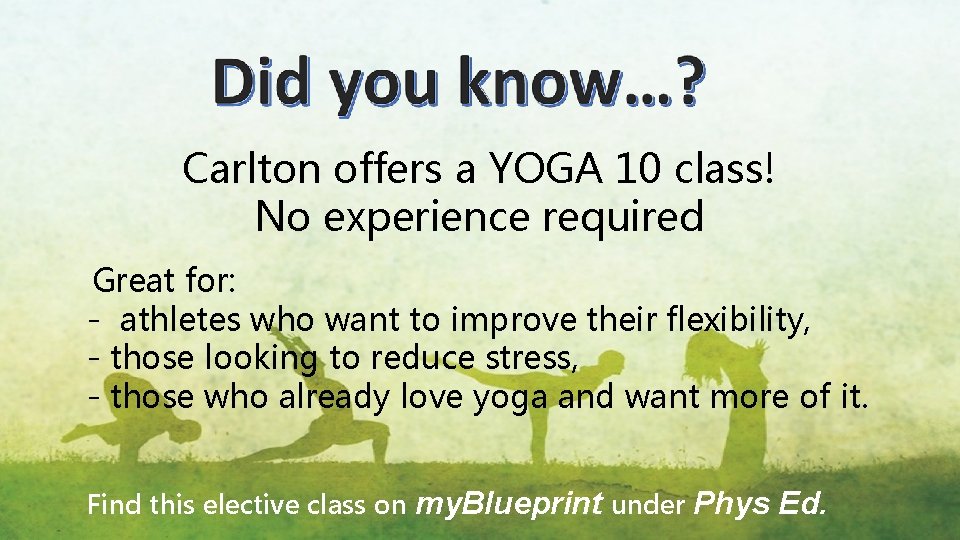 Did you know…?

Carlton offers a YOGA 10 class!
No experience required

Great for:
- athletes who want to improve their flexibility,
- those looking to reduce stress,
- those who already love yoga and want more of it.

Find this elective class on myBlueprint under Phys Ed.